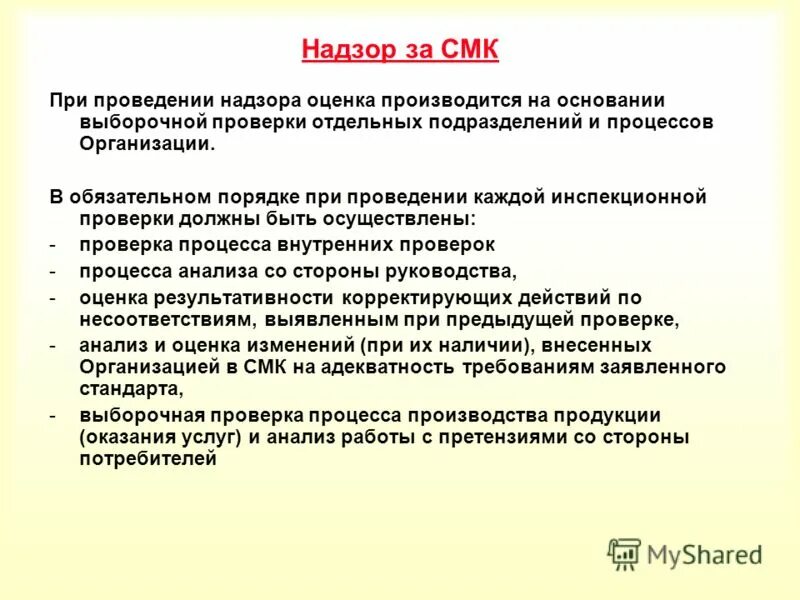 Надзор за СМК

При проведении надзора оценка производится на основании выборочной проверки отдельных подразделений и процессов Организации.

В обязательном порядке при проведении каждой инспекционной проверки должны быть осуществлены:
- проверка процесса внутренних проверок
- процесса анализа со стороны руководства,
- оценка результативности корректирующих действий по несоответствиям, выявленным при предыдущей проверке,
- анализ и оценка изменений (при их наличии), внесенных Организацией в СМК на адекватность требованиям заявленного стандарта,
- выборочная проверка процесса производства продукции (оказания услуг) и анализ работы с претензиями со стороны потребителей

MyShared